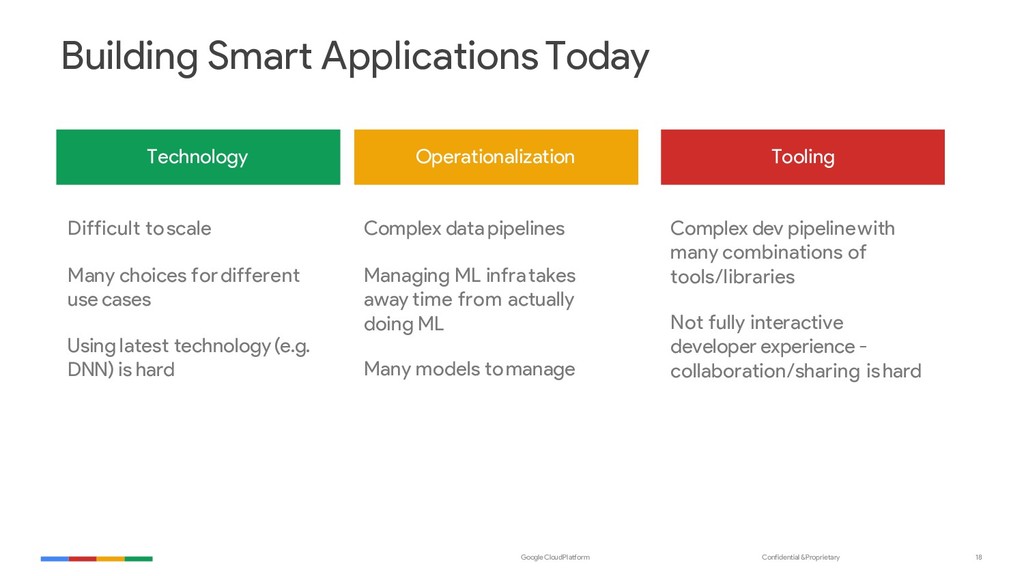 Building Smart Applications Today

Technology

Difficult to scale

Many choices for different use cases

Using latest technology (e.g. DNN) is hard

Operationalization

Complex data pipelines

Managing ML infra takes away time from actually doing ML

Many models to manage

Tooling

Complex dev pipeline with many combinations of tools/libraries

Not fully interactive developer experience - collaboration/sharing is hard

Google Cloud Platform

Confidential & Proprietary

18